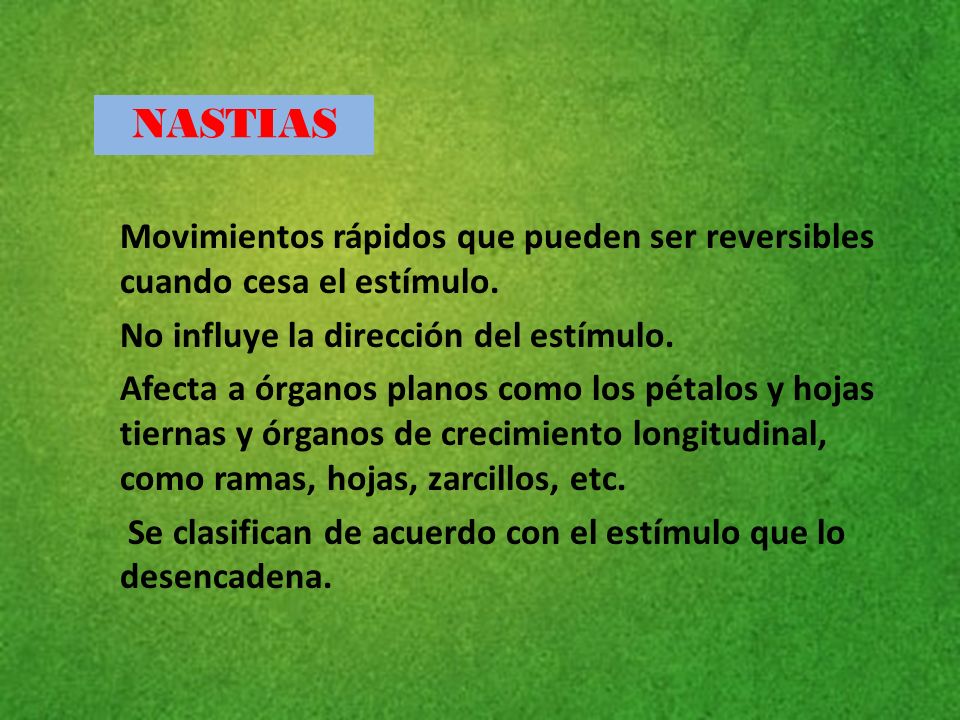 NASTIAS

Movimientos rápidos que pueden ser reversibles cuando cesa el estímulo.

No influye la dirección del estímulo.

Afecta a órganos planos como los pétalos y hojas tiernas y órganos de crecimiento longitudinal, como ramas, hojas, zarcillos, etc.

Se clasifican de acuerdo con el estímulo que lo desencadena.